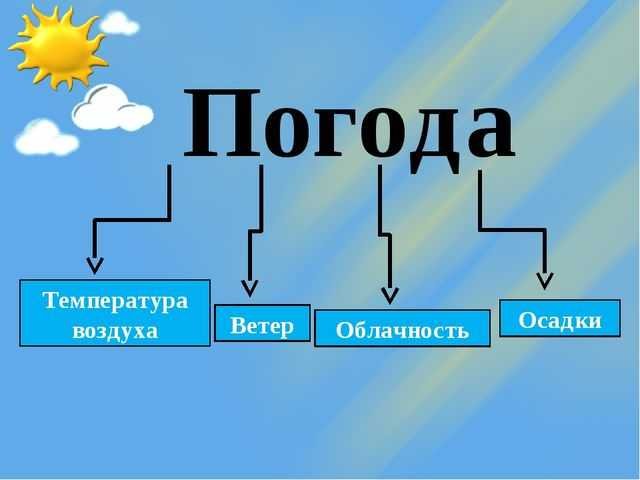 Погода

Температура воздуха

Ветер

Облачность

Осадки